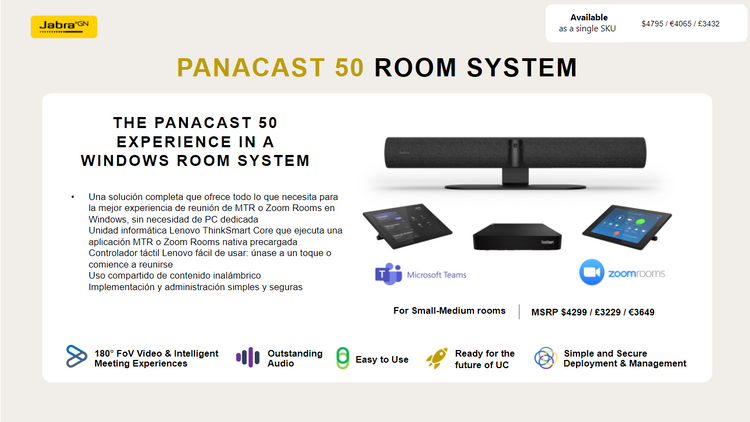 Jabra GN

Available as a single SKU

$4795 / €4065 / £3432

PANACAST 50 ROOM SYSTEM

THE PANACAST 50 EXPERIENCE IN A WINDOWS ROOM SYSTEM

• Una solución completa que ofrece todo lo que necesita para la mejor experiencia de reunión de MTR o Zoom Rooms en Windows, sin necesidad de PC dedicada
Unidad informática Lenovo ThinkSmart Core que ejecuta una aplicación MTR o Zoom Rooms nativa precargada
Controlador táctil Lenovo fácil de usar: únase a un toque o comience a reunirse
Uso compartido de contenido inalámbrico
Implementación y administración simples y seguras

Microsoft Teams

zoomrooms

For Small-Medium rooms

MSRP $4299 / £3229 / €3649

180° FoV Video & Intelligent Meeting Experiences

Outstanding Audio

Easy to Use

Ready for the future of UC

Simple and Secure Deployment & Management